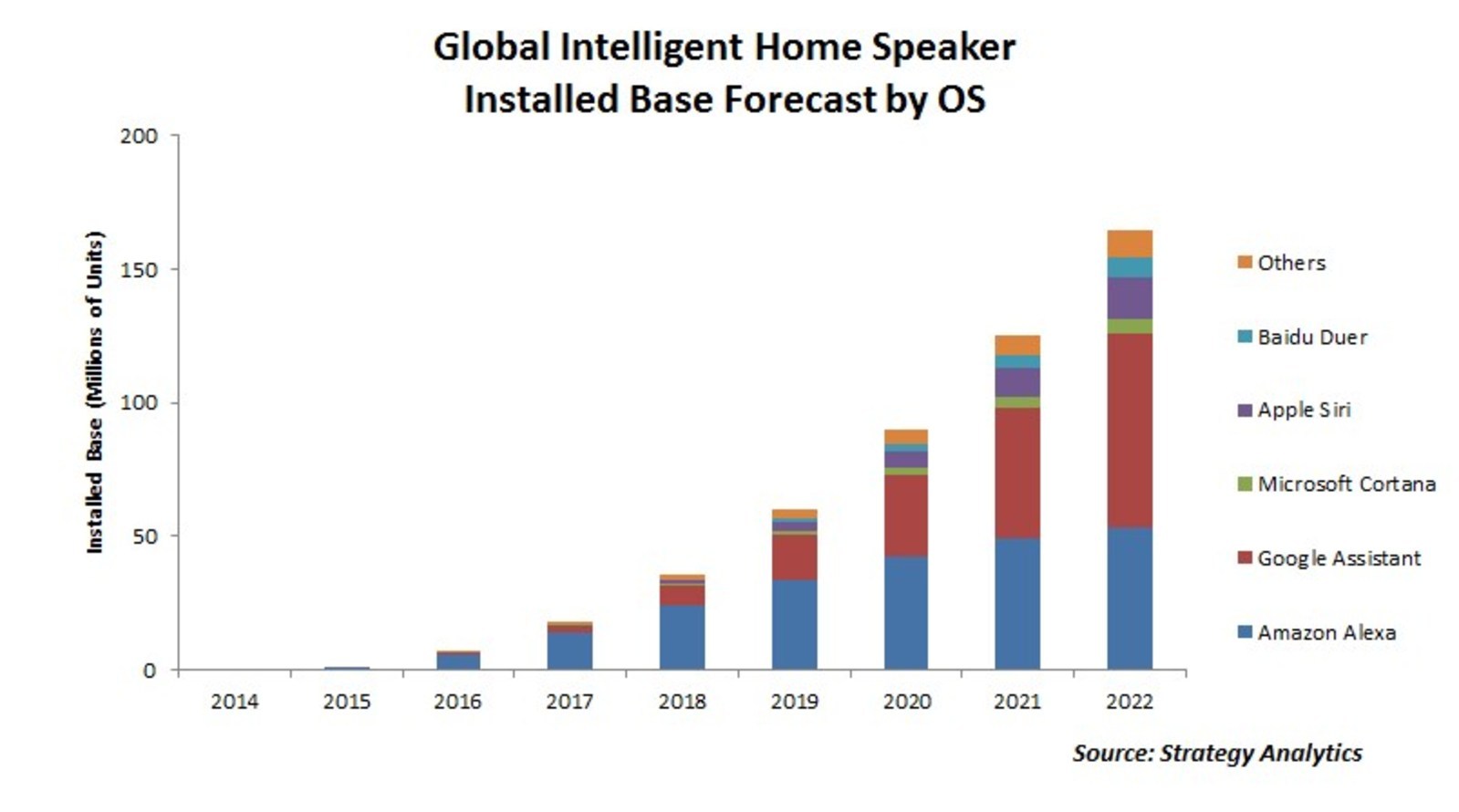 Global Intelligent Home Speaker
Installed Base Forecast by OS

Installed Base (Millions of Units)

200
150
100
50
0

2014
2015
2016
2017
2018
2019
2020
2021
2022

Others
Baidu Duer
Apple Siri
Microsoft Cortana
Google Assistant
Amazon Alexa

Source: Strategy Analytics